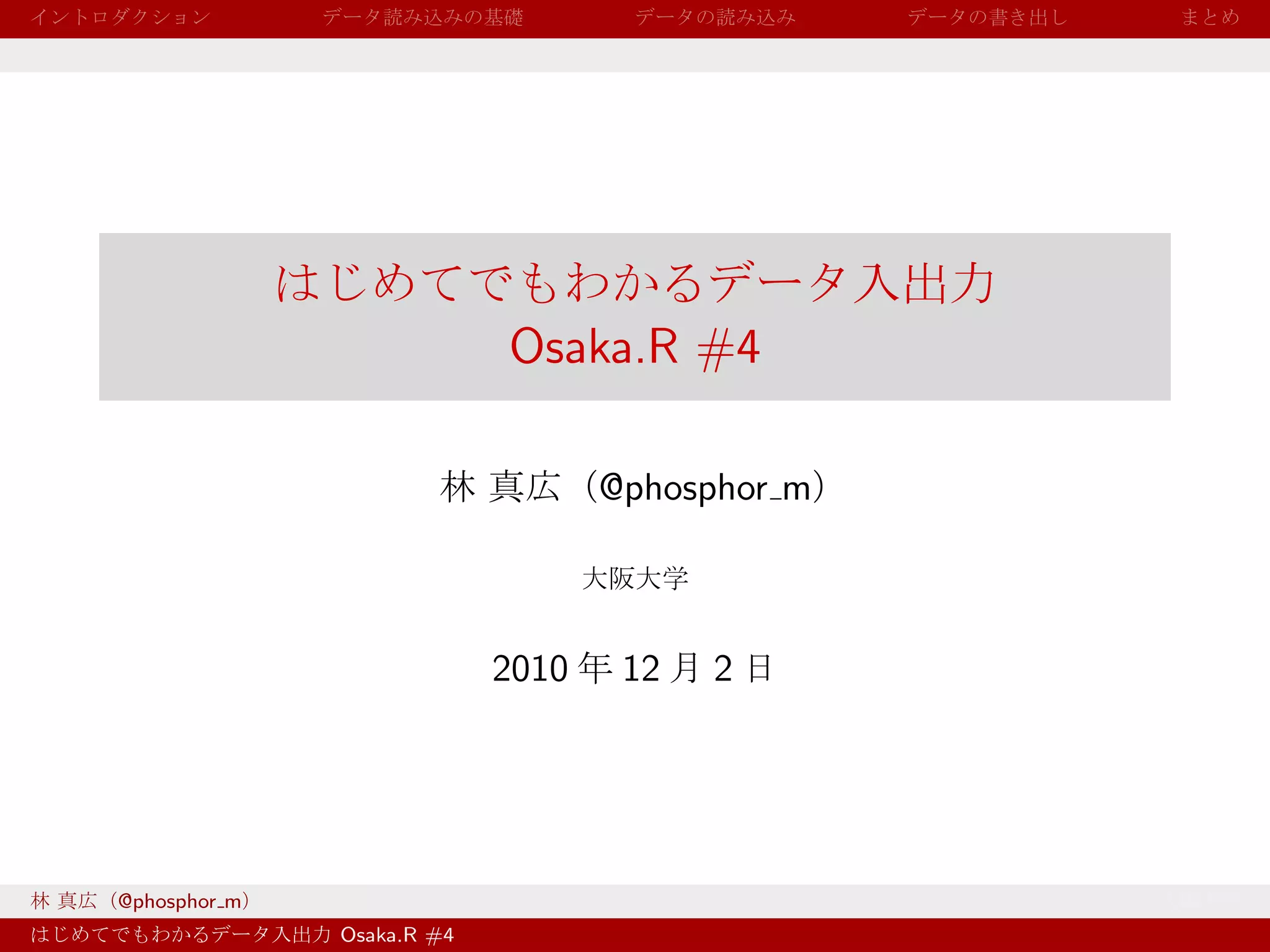 イントロダクション　データ読み込みの基礎　データの読み込み　データの書き出し　まとめ

はじめてでもわかるデータ入出力
Osaka.R #4

林 真広（@phosphor_m）

大阪大学

2010 年 12 月 2 日

林 真広（@phosphor_m）

はじめてでもわかるデータ入出力 Osaka.R #4